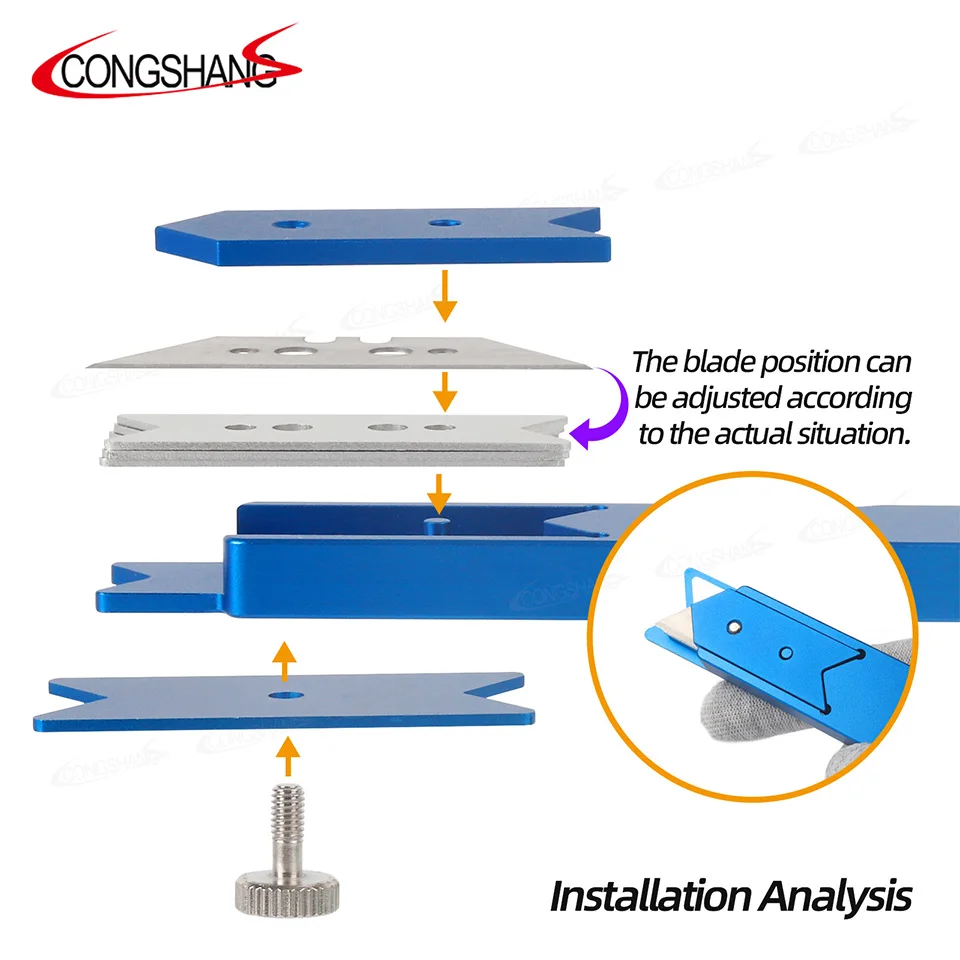 CONGSHANG

The blade position can be adjusted according to the actual situation.

Installation Analysis